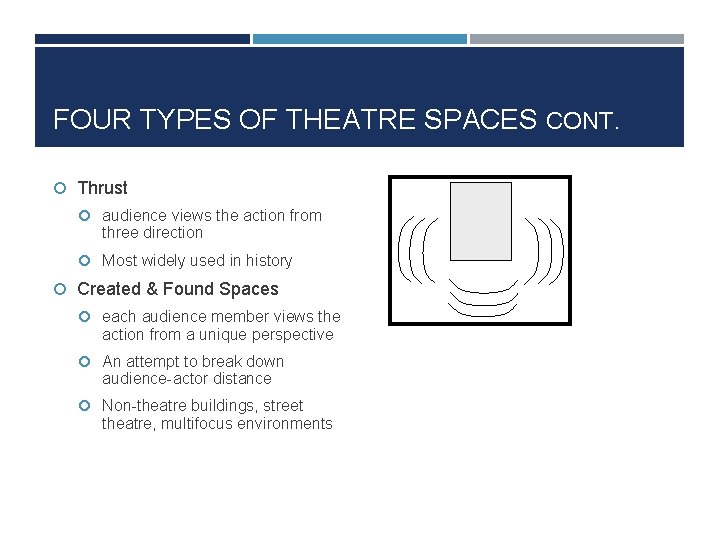 FOUR TYPES OF THEATRE SPACES CONT.

Thrust

audience views the action from three direction

Most widely used in history

Created & Found Spaces

each audience member views the action from a unique perspective

An attempt to break down audience-actor distance

Non-theatre buildings, street theatre, multifocus environments